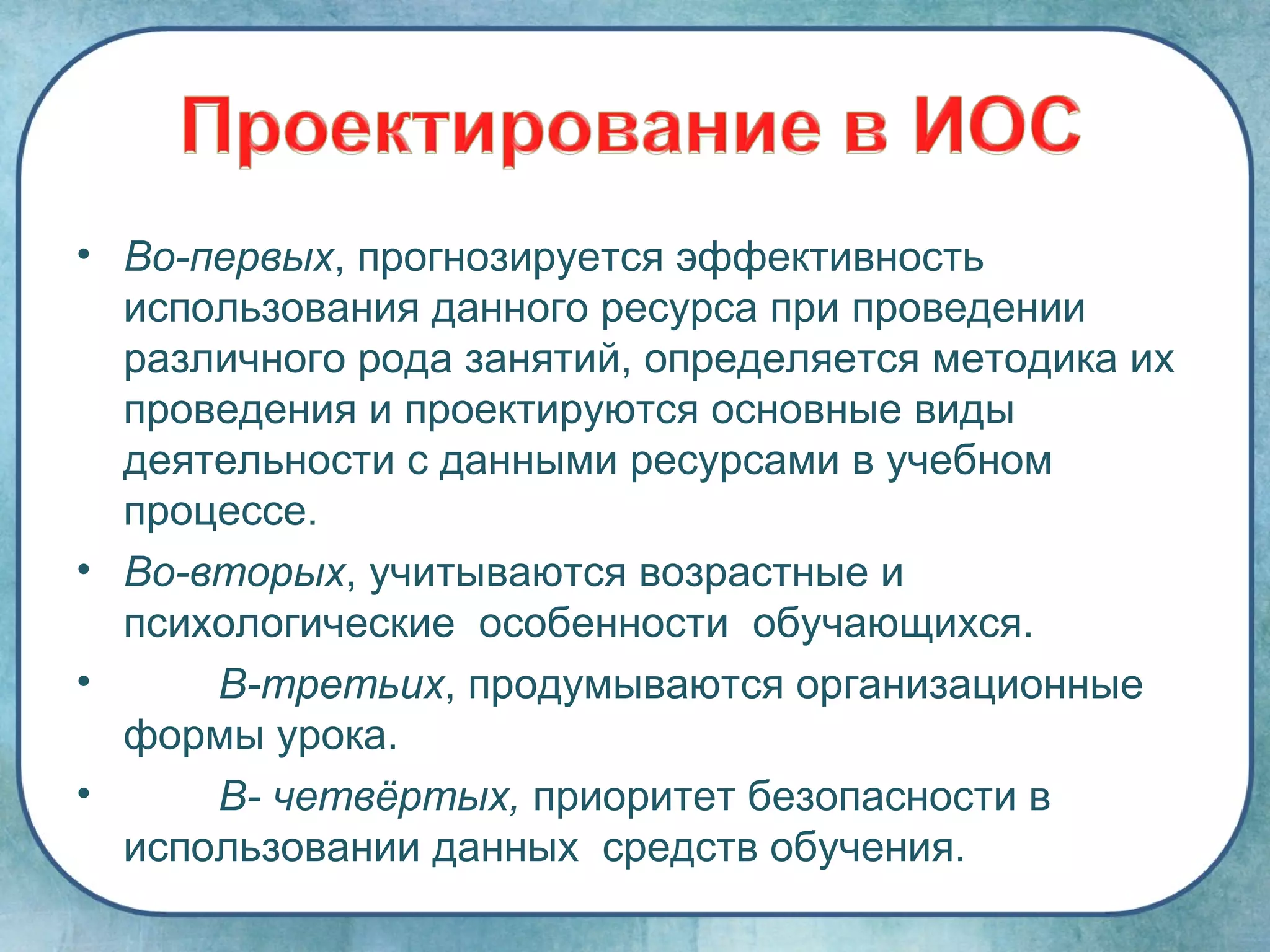 Проектирование в ИОС

• Во-первых, прогнозируется эффективность использования данного ресурса при проведении различного рода занятий, определяется методика их проведения и проектируются основные виды деятельности с данными ресурсами в учебном процессе.

• Во-вторых, учитываются возрастные и психологические особенности обучающихся.

• В-третьих, продумываются организационные формы урока.

• В- четвёртых, приоритет безопасности в использовании данных средств обучения.